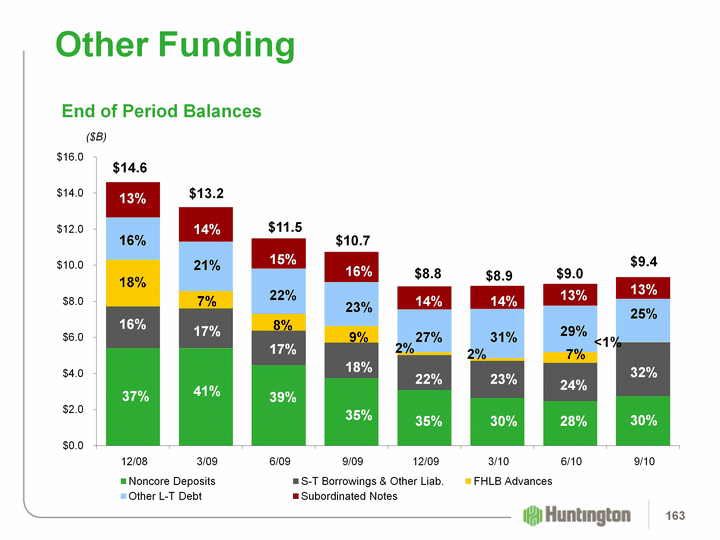 Other Funding

End of Period Balances

($B)

$16.0
$14.0
$12.0
$10.0
$8.0
$6.0
$4.0
$2.0
$0.0

$14.6
13%
16%
18%
16%
37%

$13.2
14%
21%
7%
17%
41%

$11.5
15%
22%
8%
17%
39%

$10.7
16%
23%
9%
18%
35%

$8.8
14%
27%
2%
22%
35%

$8.9
14%
31%
2%
23%
30%

$9.0
13%
29%
7%
24%
28%

$9.4
13%
25%
<1%
32%
30%

12/08 3/09 6/09 9/09 12/09 3/10 6/10 9/10

Noncore Deposits
S-T Borrowings & Other Liab.
FHLB Advances
Other L-T Debt
Subordinated Notes

Huntington

163